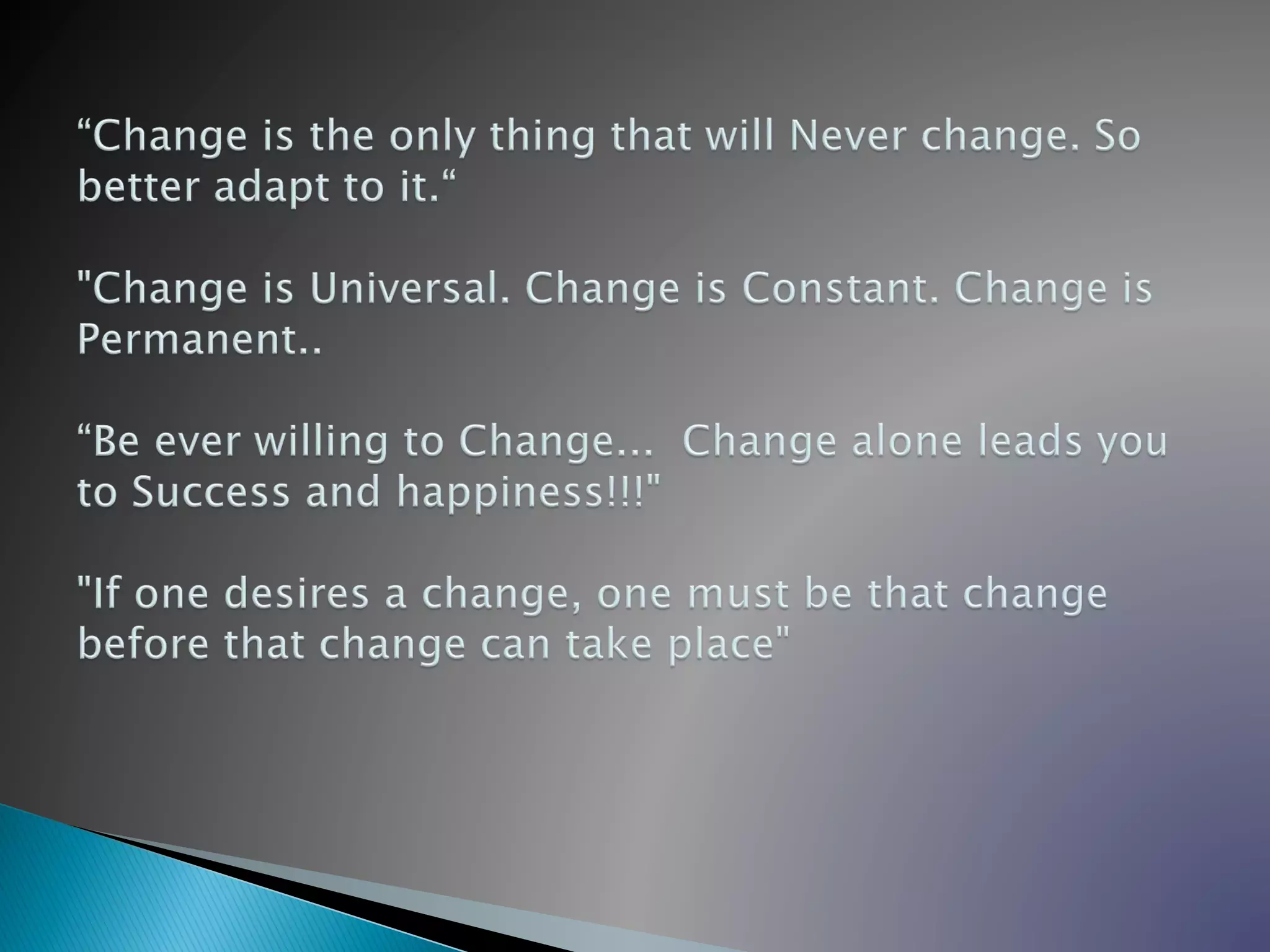 “Change is the only thing that will Never change. So better adapt to it.“

"Change is Universal. Change is Constant. Change is Permanent..

“Be ever willing to Change...  Change alone leads you to Success and happiness!!!"

"If one desires a change, one must be that change before that change can take place"